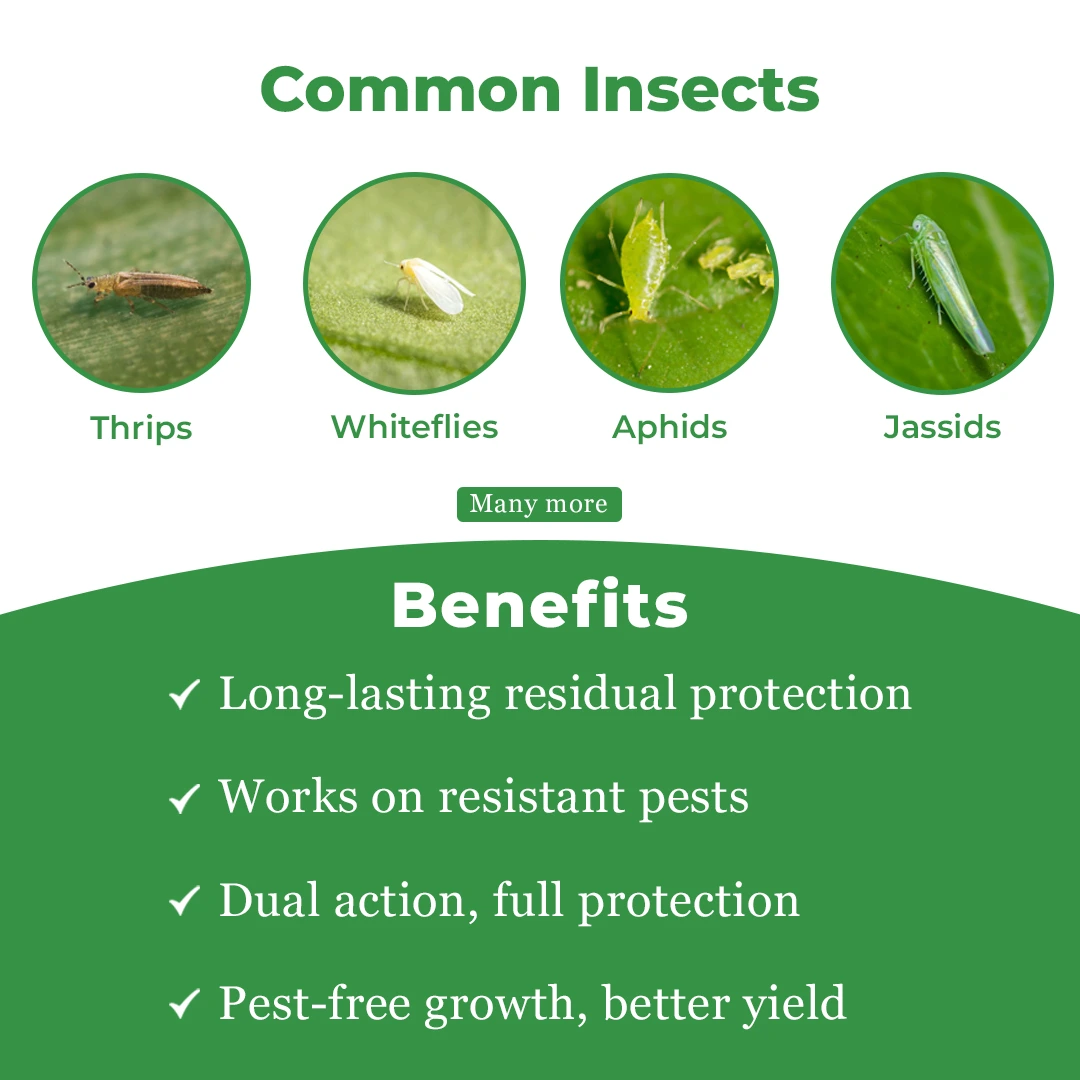 Common Insects

Thrips

Whiteflies

Aphids

Jassids

Many more

Benefits

✓ Long-lasting residual protection

✓ Works on resistant pests

✓ Dual action, full protection

✓ Pest-free growth, better yield